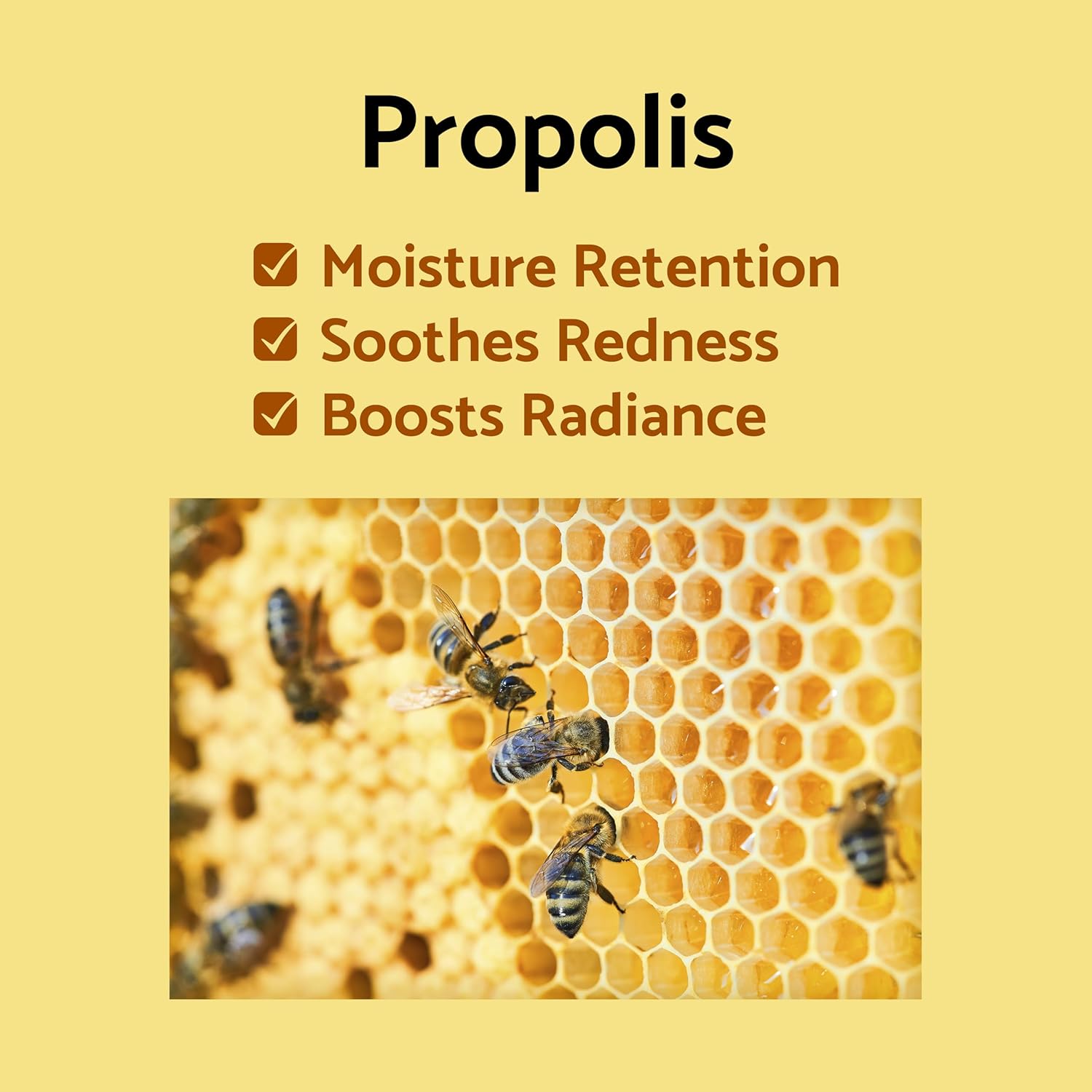 Propolis

☑ Moisture Retention
☑ Soothes Redness
☑ Boosts Radiance